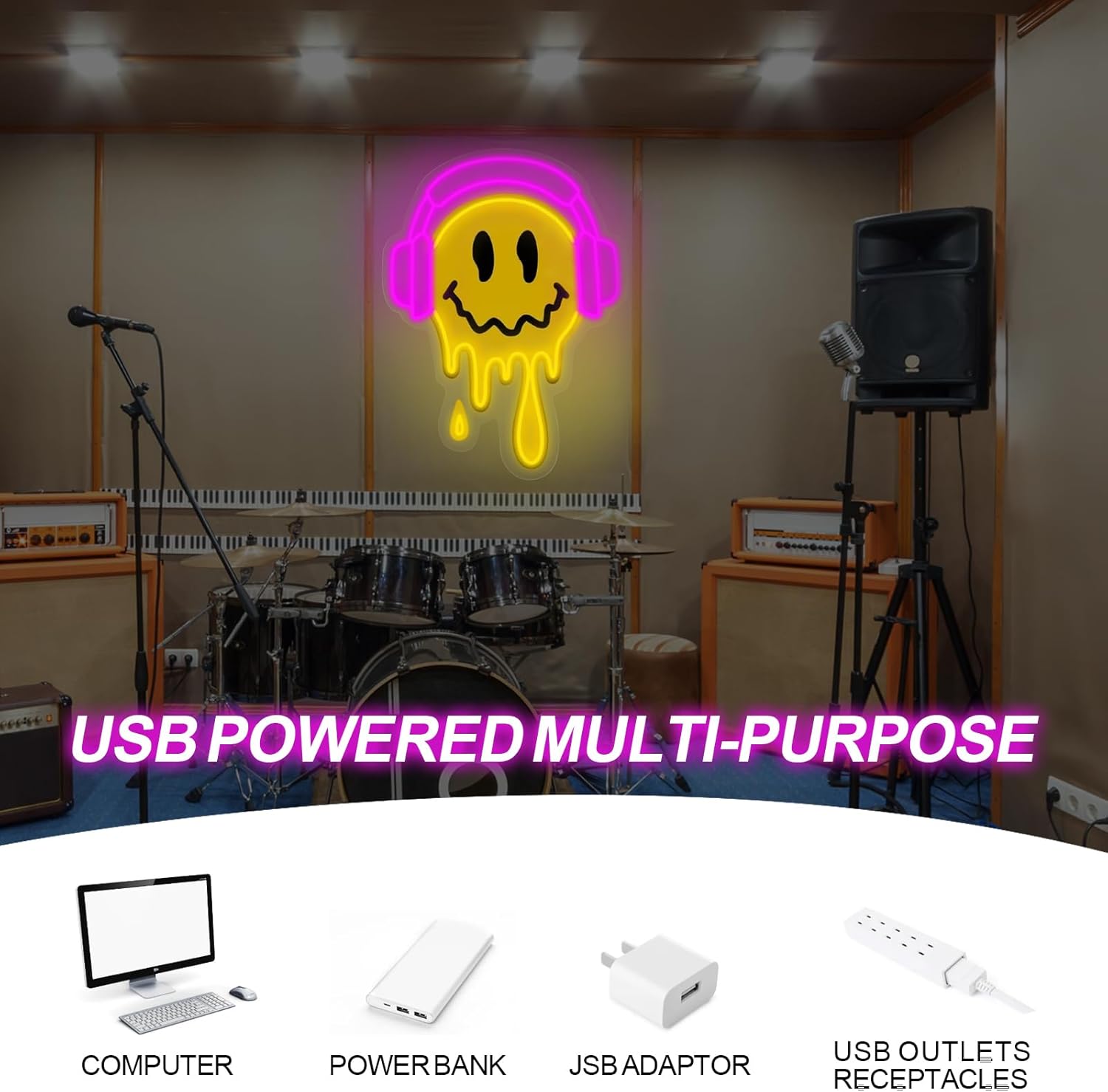 USB POWERED MULTI-PURPOSE

COMPUTER

POWER BANK

JSB ADAPTOR

USB OUTLETS RECEPTACLES